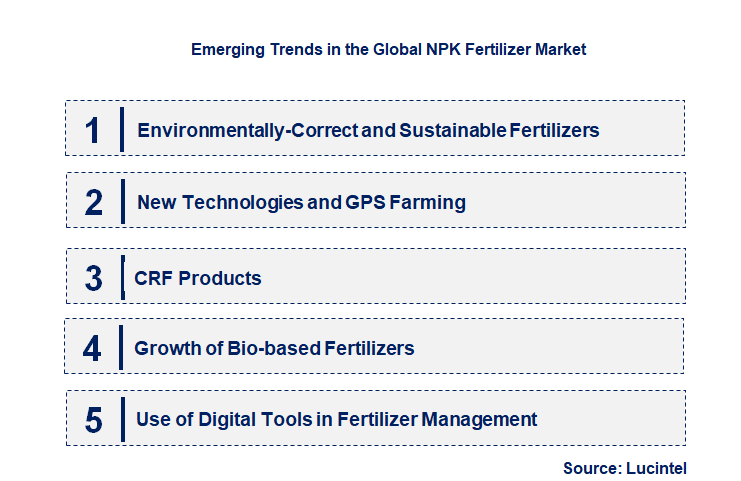 Emerging Trends in the Global NPK Fertilizer Market

1 Environmentally-Correct and Sustainable Fertilizers

2 New Technologies and GPS Farming

3 CRF Products

4 Growth of Bio-based Fertilizers

5 Use of Digital Tools in Fertilizer Management

Source: Lucintel